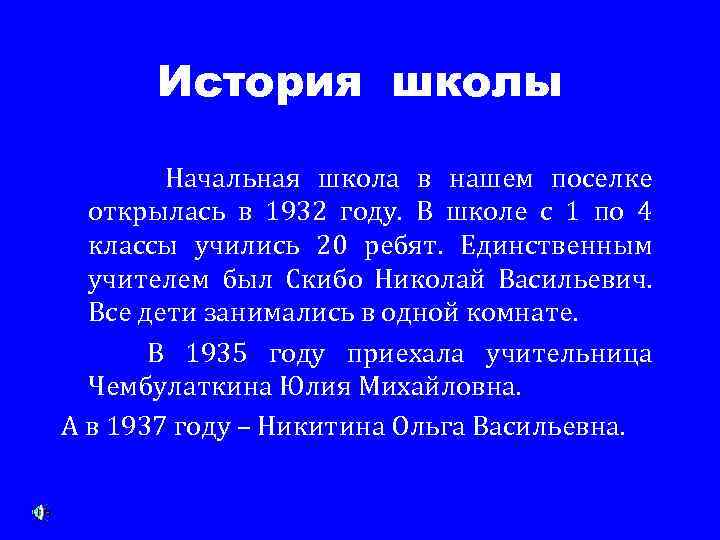 История школы

Начальная школа в нашем поселке открылась в 1932 году. В школе с 1 по 4 классы учились 20 ребят. Единственным учителем был Скибо Николай Васильевич. Все дети занимались в одной комнате.

В 1935 году приехала учительница Чембулаткина Юлия Михайловна.

А в 1937 году – Никитина Ольга Васильевна.